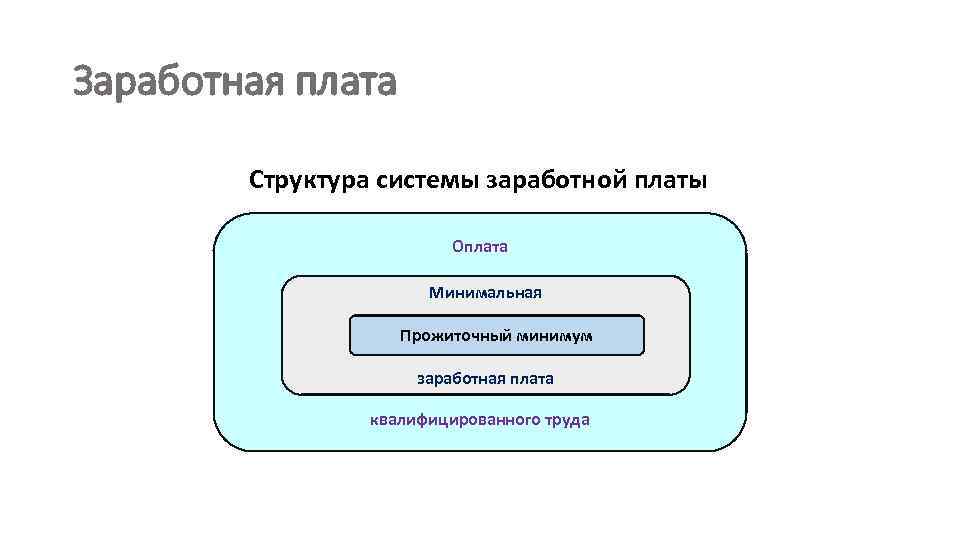 Заработная плата

Структура системы заработной платы

Оплата

Минимальная

Прожиточный минимум

заработная плата

квалифицированного труда